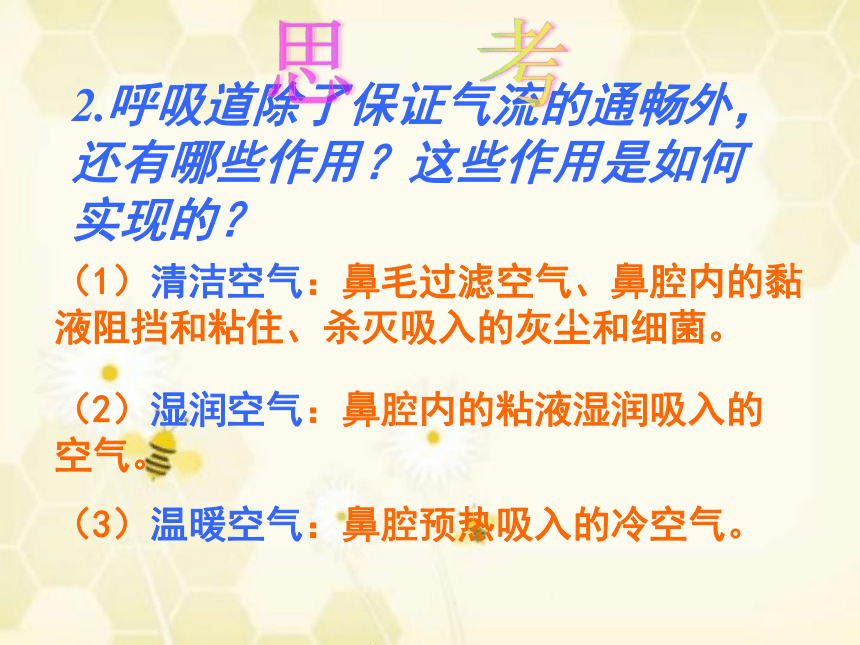 思　考

2.呼吸道除了保证气流的通畅外，还有哪些作用？这些作用是如何实现的？

（1）清洁空气：鼻毛过滤空气、鼻腔内的黏液阻挡和粘住、杀灭吸入的灰尘和细菌。

（2）湿润空气：鼻腔内的粘液湿润吸入的空气。

（3）温暖空气：鼻腔预热吸入的冷空气。